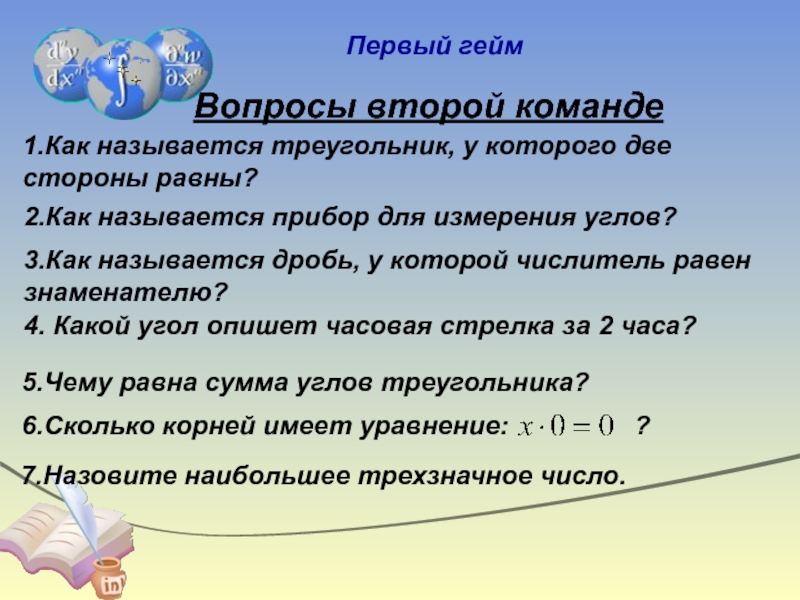 $\frac{d^n y}{dx^n}$ $\int$ $\frac{\partial^n w}{\partial x^n}$

Первый гейм

Вопросы второй команде

1.Как называется треугольник, у которого две стороны равны?

2.Как называется прибор для измерения углов?

3.Как называется дробь, у которой числитель равен знаменателю?

4. Какой угол опишет часовая стрелка за 2 часа?

5.Чему равна сумма углов треугольника?

6.Сколько корней имеет уравнение: $x \cdot 0 = 0$ ?

7.Назовите наибольшее трехзначное число.

ink